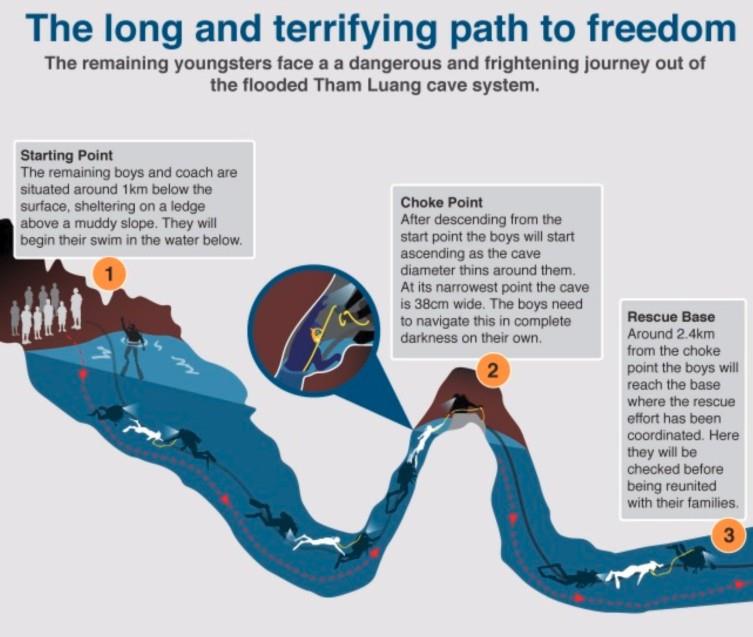 The long and terrifying path to freedom

The remaining youngsters face a a dangerous and frightening journey out of the flooded Tham Luang cave system.

Starting Point
The remaining boys and coach are situated around 1km below the surface, sheltering on a ledge above a muddy slope. They will begin their swim in the water below.

1

Choke Point
After descending from the start point the boys will start ascending as the cave diameter thins around them. At its narrowest point the cave is 38cm wide. The boys need to navigate this in complete darkness on their own.

2

Rescue Base
Around 2.4km from the choke point the boys will reach the base where the rescue effort has been coordinated. Here they will be checked before being reunited with their families.

3